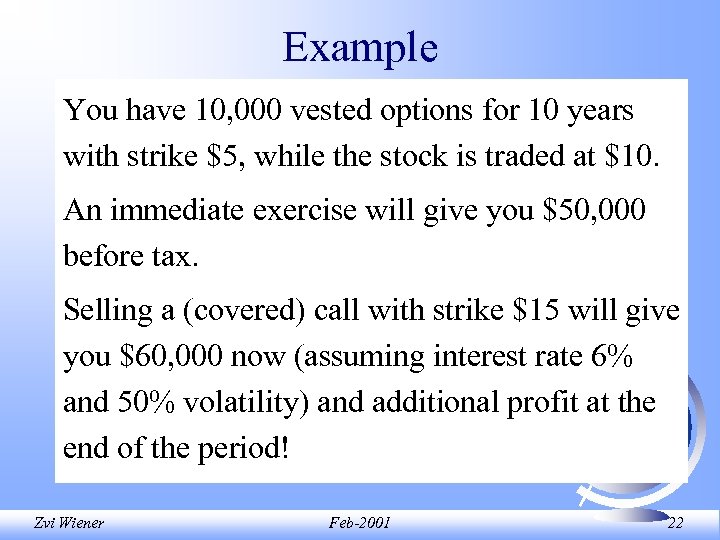 Example

You have 10,000 vested options for 10 years with strike \$5, while the stock is traded at \$10.

An immediate exercise will give you \$50,000 before tax.

Selling a (covered) call with strike \$15 will give you \$60,000 now (assuming interest rate 6% and 50% volatility) and additional profit at the end of the period!

Zvi Wiener

Feb-2001

22